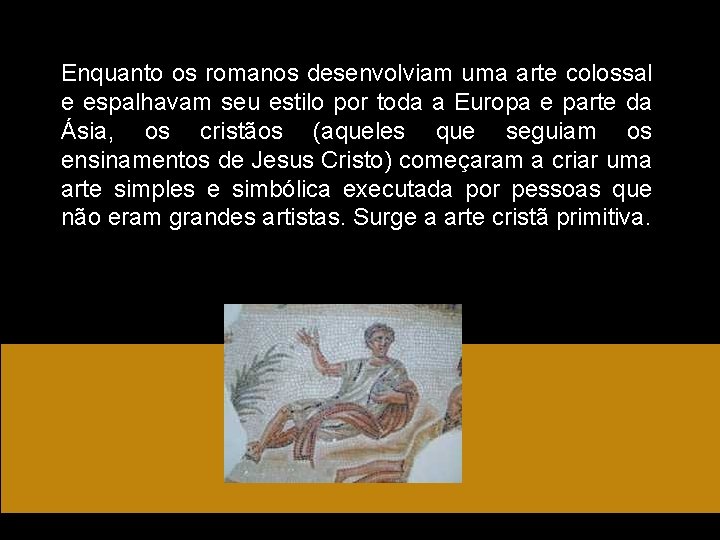 Enquanto os romanos desenvolviam uma arte colossal e espalhavam seu estilo por toda a Europa e parte da Ásia, os cristãos (aqueles que seguiam os ensinamentos de Jesus Cristo) começaram a criar uma arte simples e simbólica executada por pessoas que não eram grandes artistas. Surge a arte cristã primitiva.